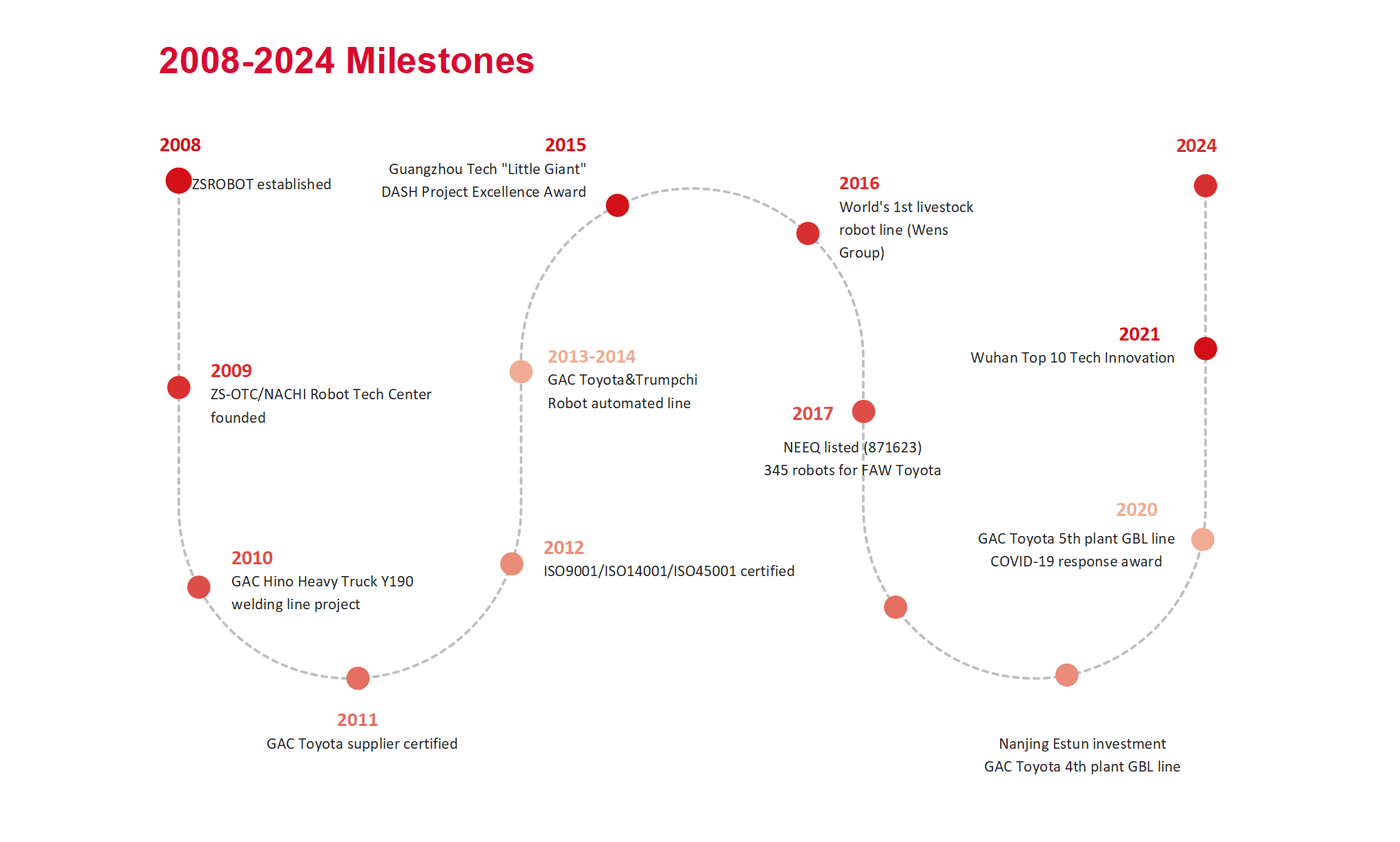 2008-2024 Milestones

2008
ZSROBOT established

2009
ZS-OTC/NACHI Robot Tech Center founded

2010
GAC Hino Heavy Truck Y190 welding line project

2011
GAC Toyota supplier certified

2012
ISO9001/ISO14001/ISO45001 certified

2013-2014
GAC Toyota&Trumpchi Robot automated line

2015
Guangzhou Tech "Little Giant"
DASH Project Excellence Award

2016
World's 1st livestock robot line (Wens Group)

2017
NEEQ listed (871623)
345 robots for FAW Toyota

Nanjing Estun investment
GAC Toyota 4th plant GBL line

2020
GAC Toyota 5th plant GBL line
COVID-19 response award

2021
Wuhan Top 10 Tech Innovation

2024